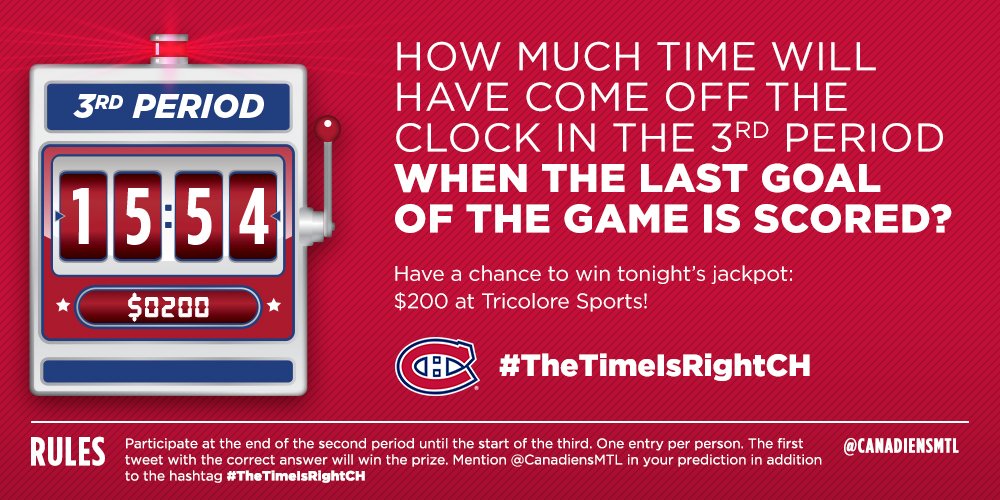 3RD PERIOD

15:54

$0200

HOW MUCH TIME WILL HAVE COME OFF THE CLOCK IN THE 3RD PERIOD WHEN THE LAST GOAL OF THE GAME IS SCORED?

Have a chance to win tonight's jackpot: $200 at Tricolore Sports!

#TheTimeIsRightCH

RULES Participate at the end of the second period until the start of the third. One entry per person. The first tweet with the correct answer will win the prize. Mention @CanadiensMTL in your prediction in addition to the hashtag #TheTimeIsRightCH

@CANADIENSMTL